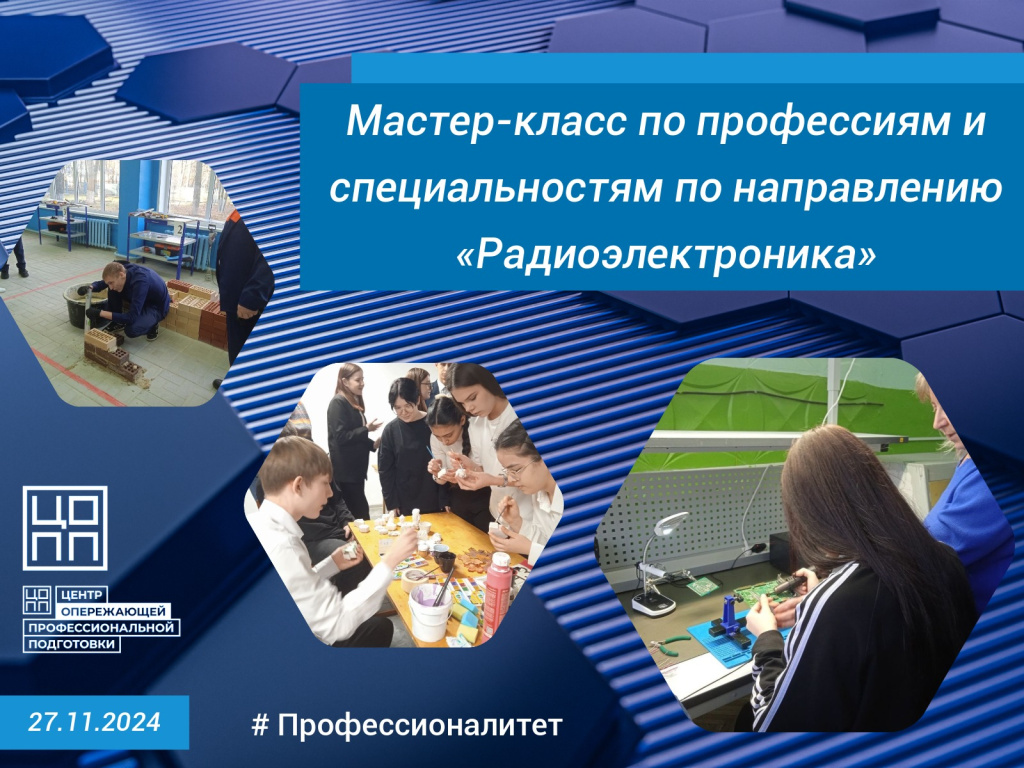 Мастер-класс по профессиям и специальностям по направлению «Радиоэлектроника»

ЦО
ПП

ЦО
ПП ЦЕНТР
ОПЕРЕЖАЮЩЕЙ
ПРОФЕССИОНАЛЬНОЙ
ПОДГОТОВКИ

27.11.2024

# Профессионалитет